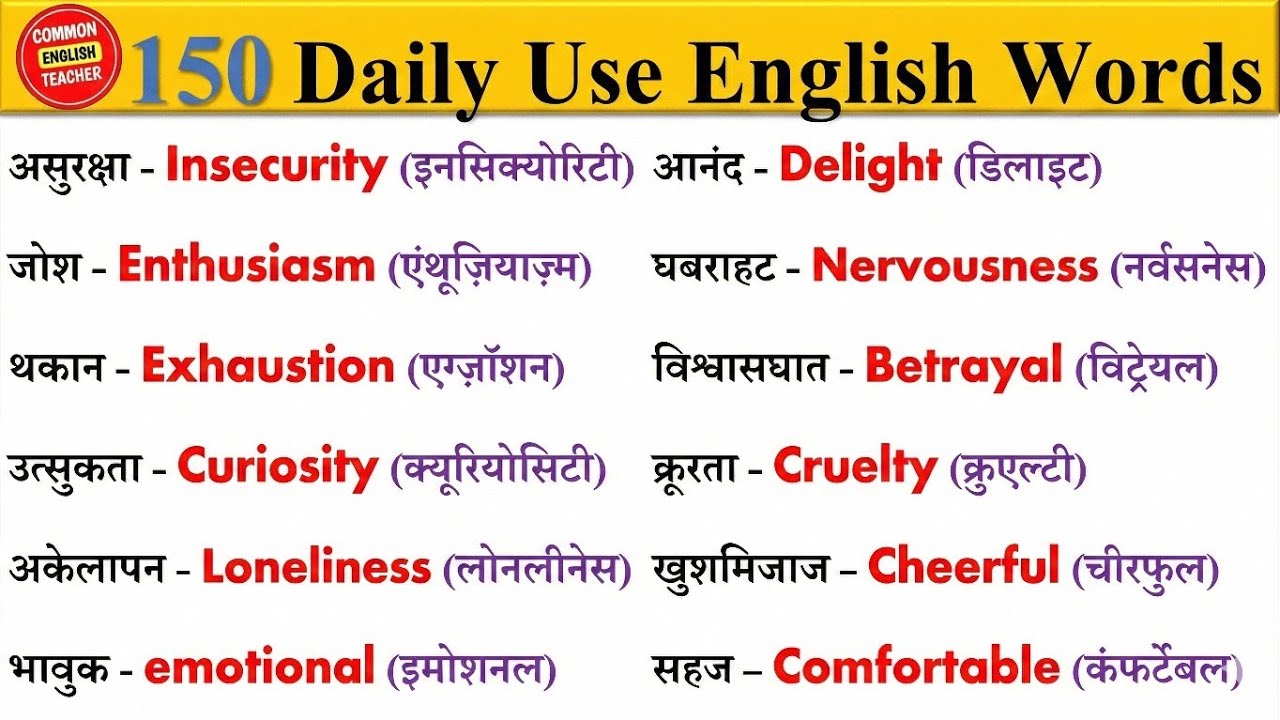 COMMON ENGLISH TEACHER

150 Daily Use English Words

असुरक्षा - Insecurity (इनसिक्योरिटी)

जोश - Enthusiasm (एंथूज़ियाज़्म)

थकान - Exhaustion (एग्ज़ॉशन)

उत्सुकता - Curiosity (क्यूरियोसिटी)

अकेलापन - Loneliness (लोनलीनेस)

भावुक - emotional (इमोशनल)

आनंद - Delight (डिलाइट)

घबराहट - Nervousness (नर्वसनेस)

विश्वासघात - Betrayal (विट्रेयल)

क्रूरता - Cruelty (क्रुएल्टी)

खुशमिजाज – Cheerful (चीरफुल)

सहज – Comfortable (कंफर्टेबल)